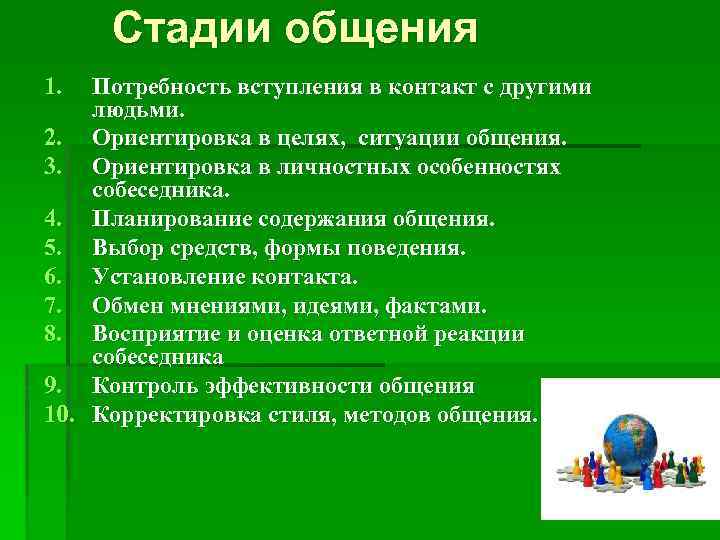 Стадии общения

1. Потребность вступления в контакт с другими людьми.
2. Ориентировка в целях, ситуации общения.
3. Ориентировка в личностных особенностях собеседника.
4. Планирование содержания общения.
5. Выбор средств, формы поведения.
6. Установление контакта.
7. Обмен мнениями, идеями, фактами.
8. Восприятие и оценка ответной реакции собеседника
9. Контроль эффективности общения
10. Корректировка стиля, методов общения.